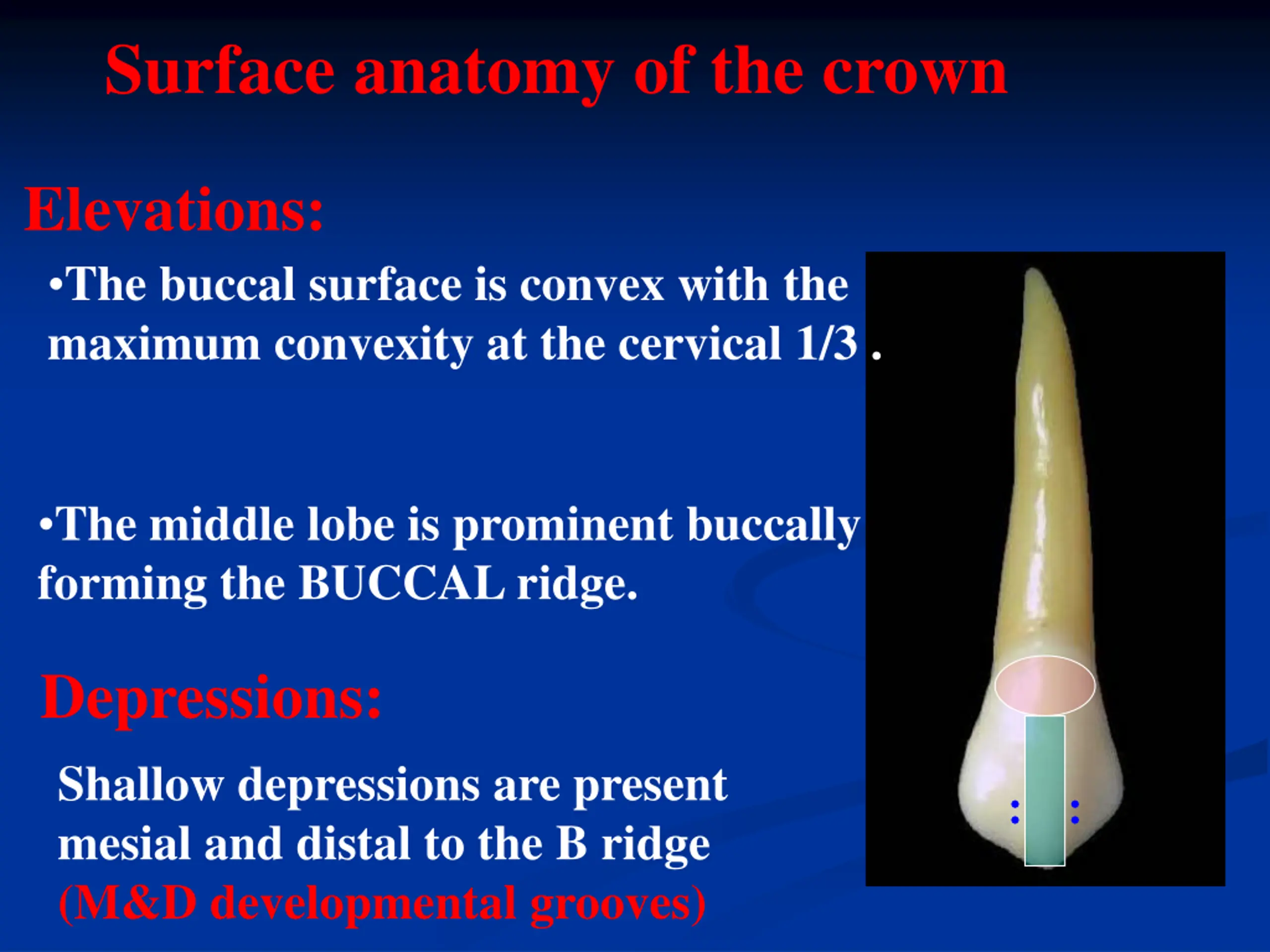 Surface anatomy of the crown

Elevations:

•The buccal surface is convex with the maximum convexity at the cervical 1/3 .

•The middle lobe is prominent buccally forming the BUCCAL ridge.

Depressions:

Shallow depressions are present mesial and distal to the B ridge (M&D developmental grooves)